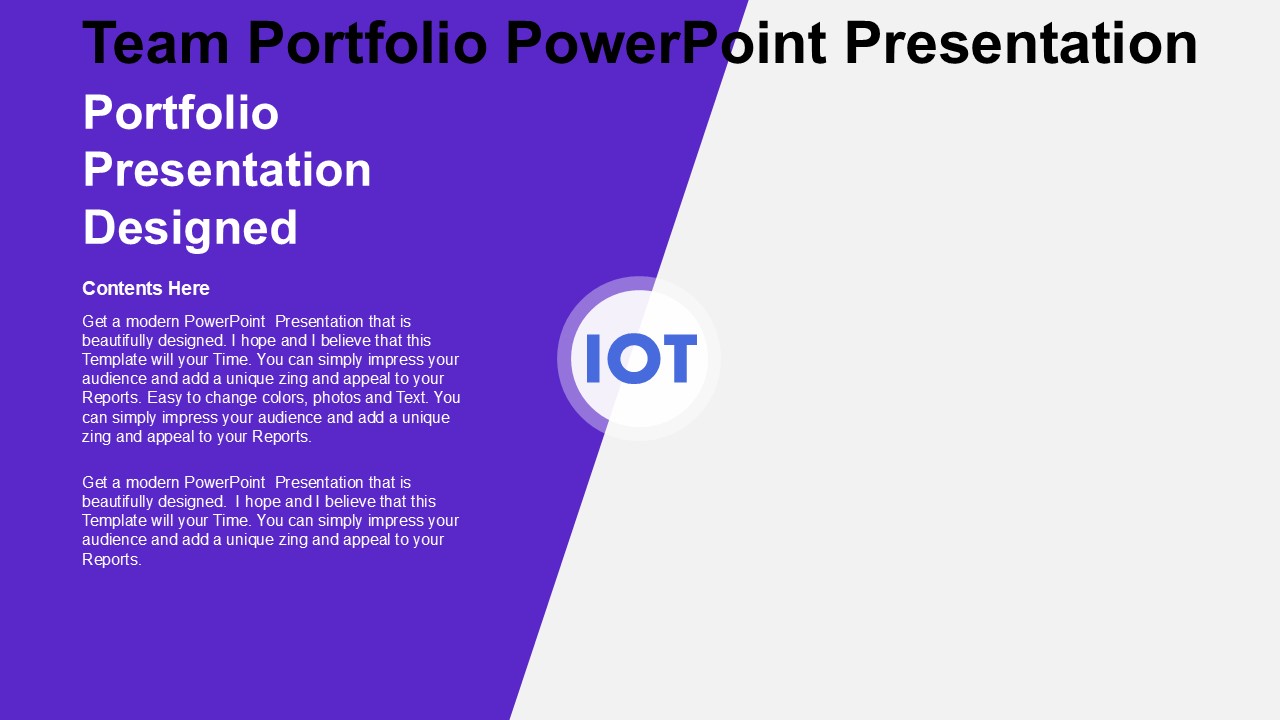 Team Portfolio PowerPoint Presentation

Portfolio Presentation Designed

Contents Here

Get a modern PowerPoint Presentation that is beautifully designed. I hope and I believe that this Template will your Time. You can simply impress your audience and add a unique zing and appeal to your Reports. Easy to change colors, photos and Text. You can simply impress your audience and add a unique zing and appeal to your Reports.

Get a modern PowerPoint Presentation that is beautifully designed. I hope and I believe that this Template will your Time. You can simply impress your audience and add a unique zing and appeal to your Reports.

IOT